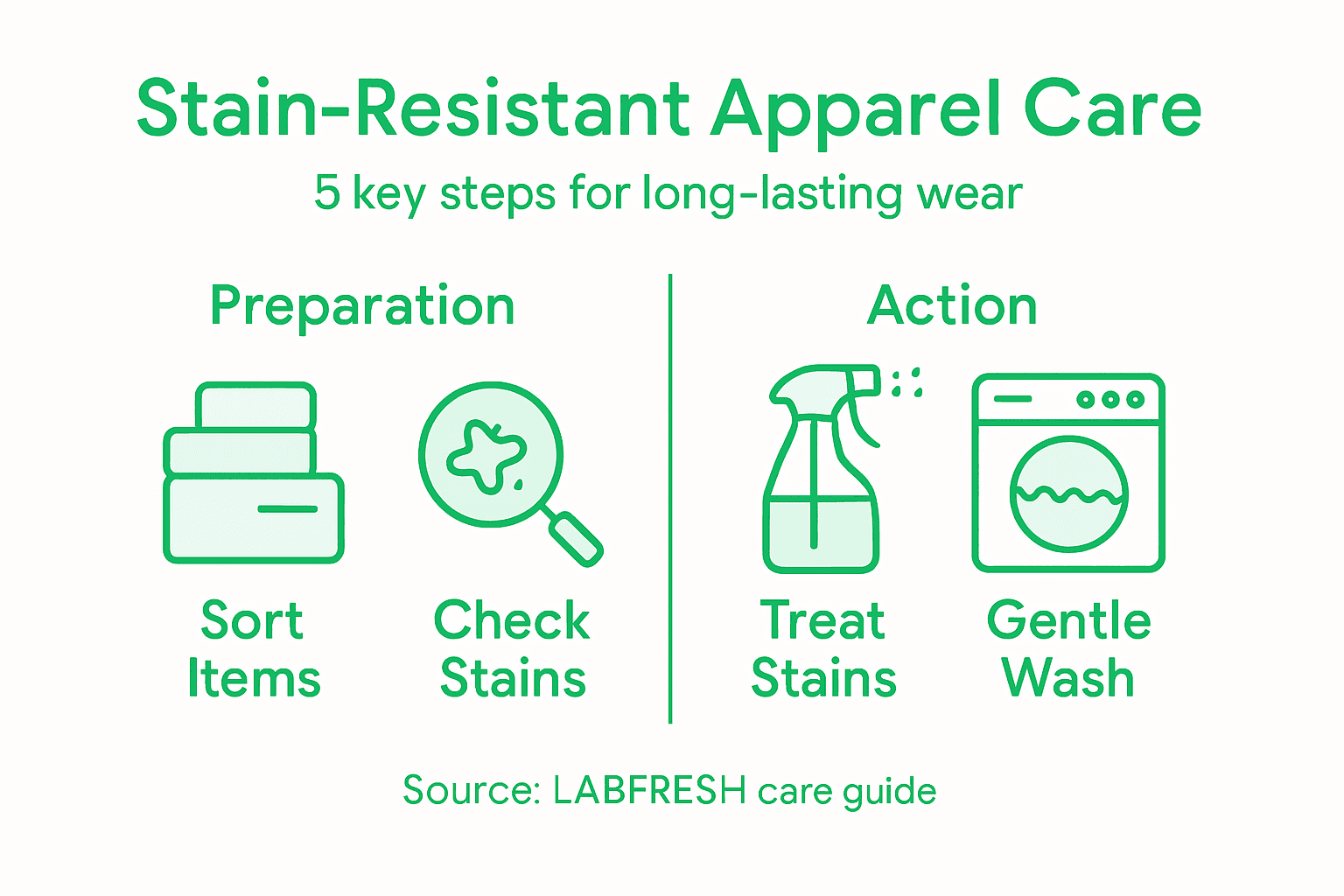 Stain-Resistant Apparel Care

5 key steps for long-lasting wear

Preparation

Sort Items

Check Stains

Action

Treat Stains

Gentle Wash

Source: LABFRESH care guide